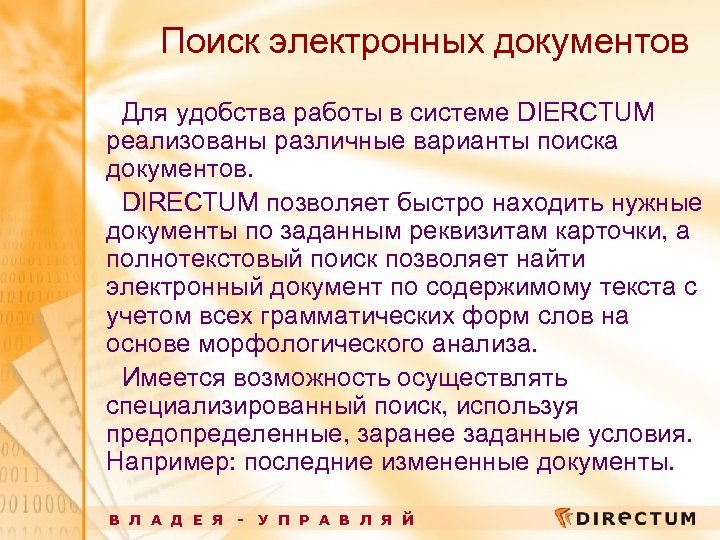 Поиск электронных документов

Для удобства работы в системе DIERCTUM реализованы различные варианты поиска документов.

DIRECTUM позволяет быстро находить нужные документы по заданным реквизитам карточки, а полнотекстовый поиск позволяет найти электронный документ по содержимому текста с учетом всех грамматических форм слов на основе морфологического анализа.

Имеется возможность осуществлять специализированный поиск, используя предопределенные, заранее заданные условия. Например: последние измененные документы.

ВЛАДЕЯ - УПРАВЛЯЙ

DIRECTUM